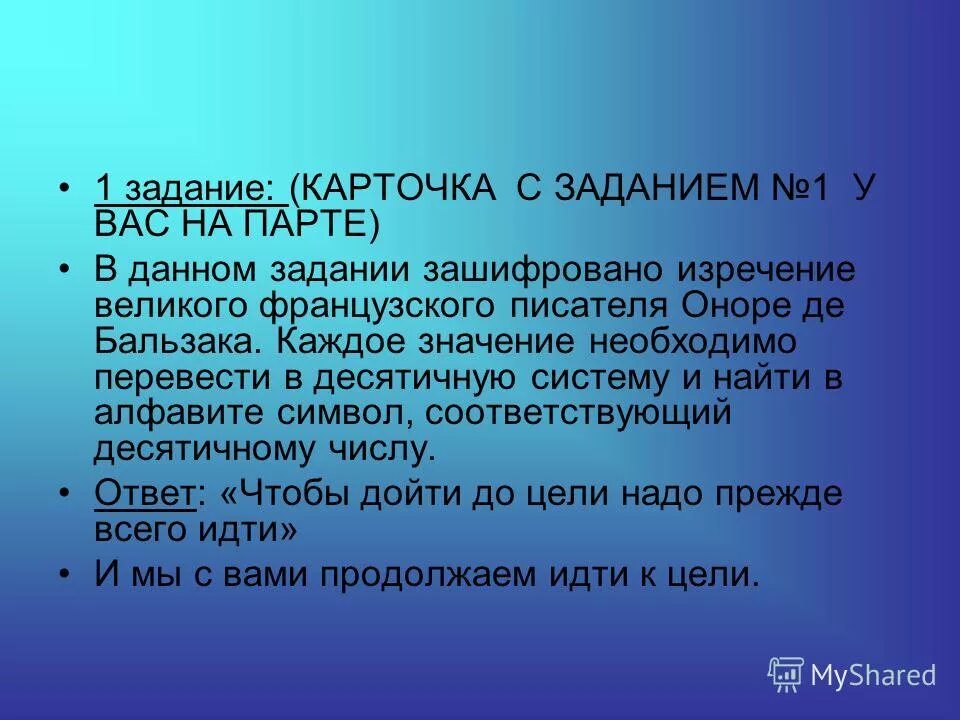 • 1 задание: (КАРТОЧКА С ЗАДАНИЕМ №1 У ВАС НА ПАРТЕ)

• В данном задании зашифровано изречение великого французского писателя Оноре де Бальзака. Каждое значение необходимо перевести в десятичную систему и найти в алфавите символ, соответствующий десятичному числу.

• Ответ: «Чтобы дойти до цели надо прежде всего идти»

• И мы с вами продолжаем идти к цели.

MyShared